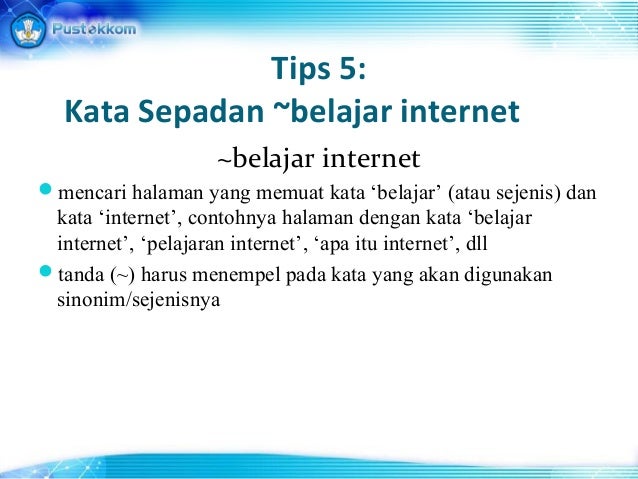 Pustekkom

Tips 5:
Kata Sepadan ~belajar internet

~belajar internet

mencari halaman yang memuat kata ‘belajar’ (atau sejenis) dan kata ‘internet’, contohnya halaman dengan kata ‘belajar internet’, ‘pelajaran internet’, ‘apa itu internet’, dll

tanda (~) harus menempel pada kata yang akan digunakan sinonim/sejenisnya